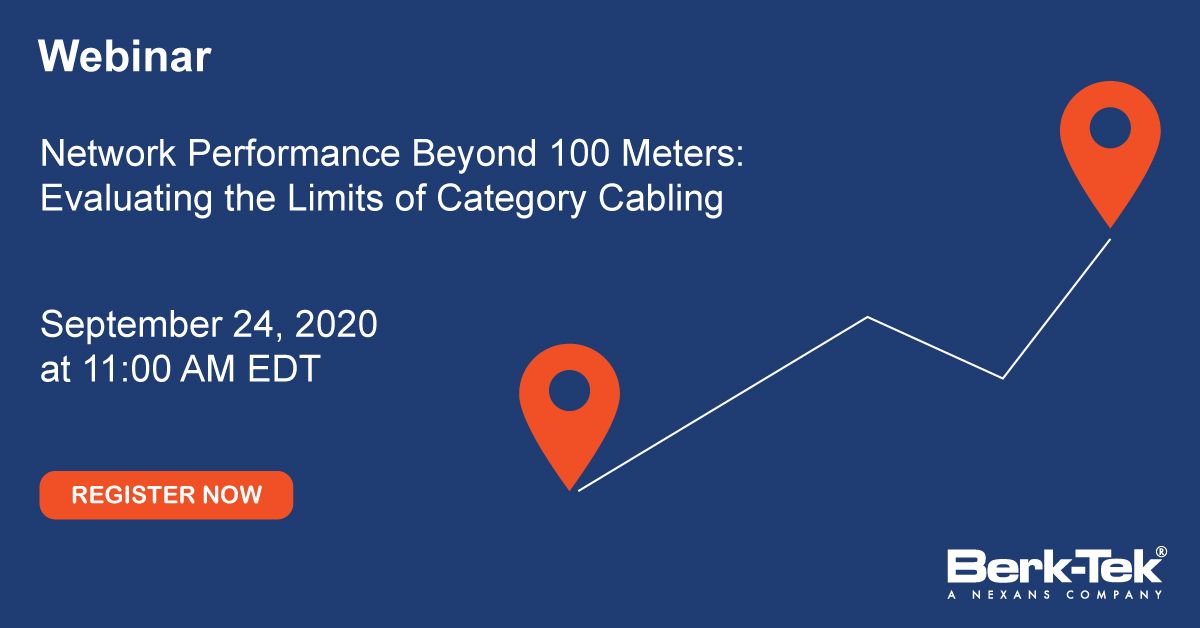 Webinar

Network Performance Beyond 100 Meters: Evaluating the Limits of Category Cabling

September 24, 2020 at 11:00 AM EDT

REGISTER NOW

Berk-Tek®
A NEXANS COMPANY